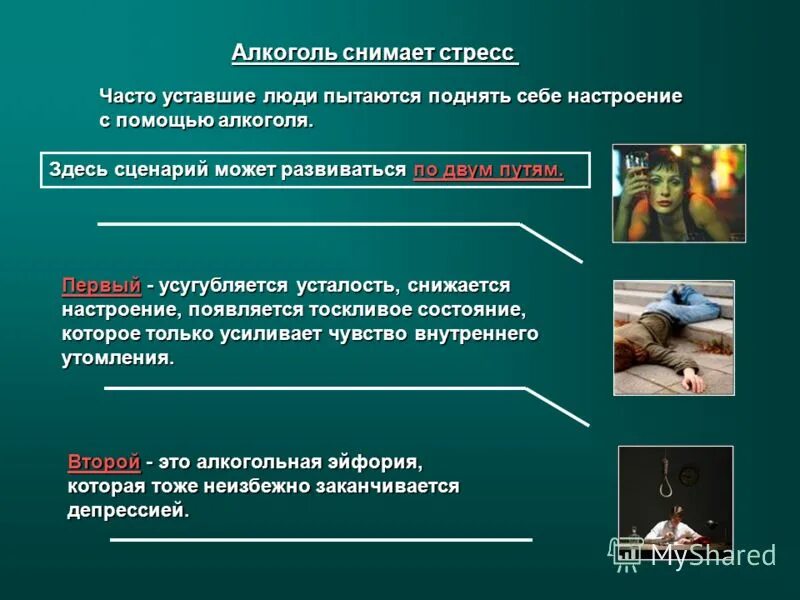 Алкоголь снимает стресс

Часто уставшие люди пытаются поднять себе настроение с помощью алкоголя.

Здесь сценарий может развиваться по двум путям.

Первый - усугубляется усталость, снижается настроение, появляется тоскливое состояние, которое только усиливает чувство внутреннего утомления.

Второй - это алкогольная эйфория, которая тоже неизбежно заканчивается депрессией.

MyShared